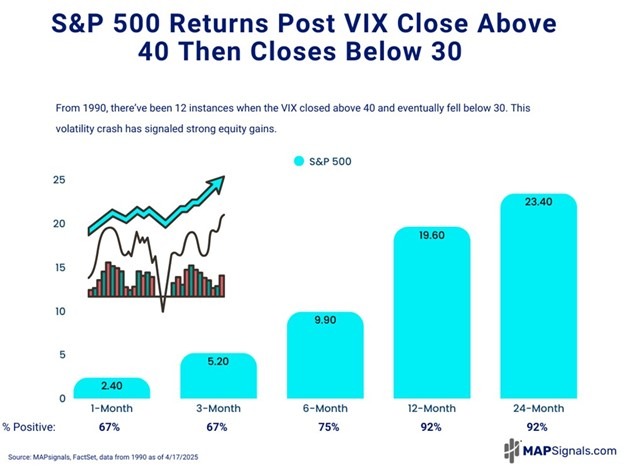 S&P 500 Returns Post VIX Close Above 40 Then Closes Below 30

From 1990, there've been 12 instances when the VIX closed above 40 and eventually fell below 30. This volatility crash has signaled strong equity gains.

S&P 500

25
20
15
10
5
0

2.40
5.20
9.90
19.60
23.40

1-Month
3-Month
6-Month
12-Month
24-Month

% Positive: 67% 67% 75% 92% 92%

Source: MAPsignals, FactSet, data from 1990 as of 4/17/2025

MAPSignals.com